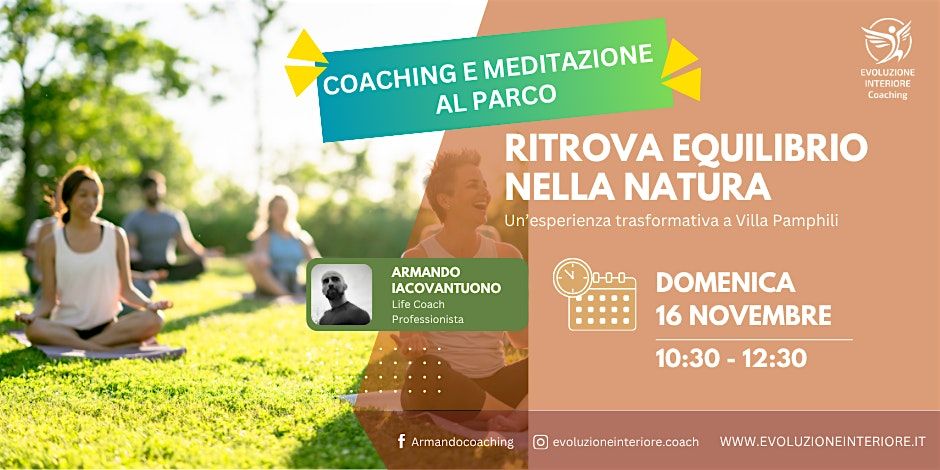 COACHING E MEDITAZIONE AL PARCO

EVOLUZIONE INTERIORE Coaching

RITROVA EQUILIBRIO NELLA NATURA

Un'esperienza trasformativa a Villa Pamphili

ARMANDO IACOVANTUONO
Life Coach Professionista

DOMENICA
16 NOVEMBRE

10:30 - 12:30

Armandocoaching

evoluzioneinteriore.coach

WWW.EVOLUZIONEINTERIORE.IT